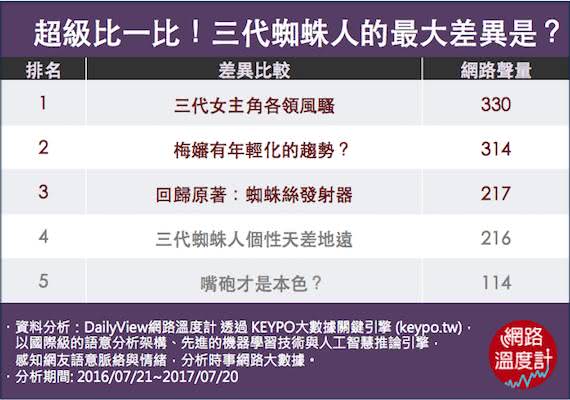 超級比一比！三代蜘蛛人的最大差異是？

| 排名 | 差異比較 | 網路聲量 |
|---|---|---|
| 1 | 三代女主角各領風騷 | 330 |
| 2 | 梅嬸有年輕化的趨勢？ | 314 |
| 3 | 回歸原著：蜘蛛絲發射器 | 217 |
| 4 | 三代蜘蛛人個性天差地遠 | 216 |
| 5 | 嘴砲才是本色？ | 114 |

・資料分析：DailyView網路溫度計 透過 KEYPO大數據關鍵引擎 (keypo.tw)，以國際級的語意分析架構、先進的機器學習技術與人工智慧推論引擎，感知網友語意脈絡與情緒，分析時事網路大數據。
・分析期間: 2016/07/21~2017/07/20

網路溫度計